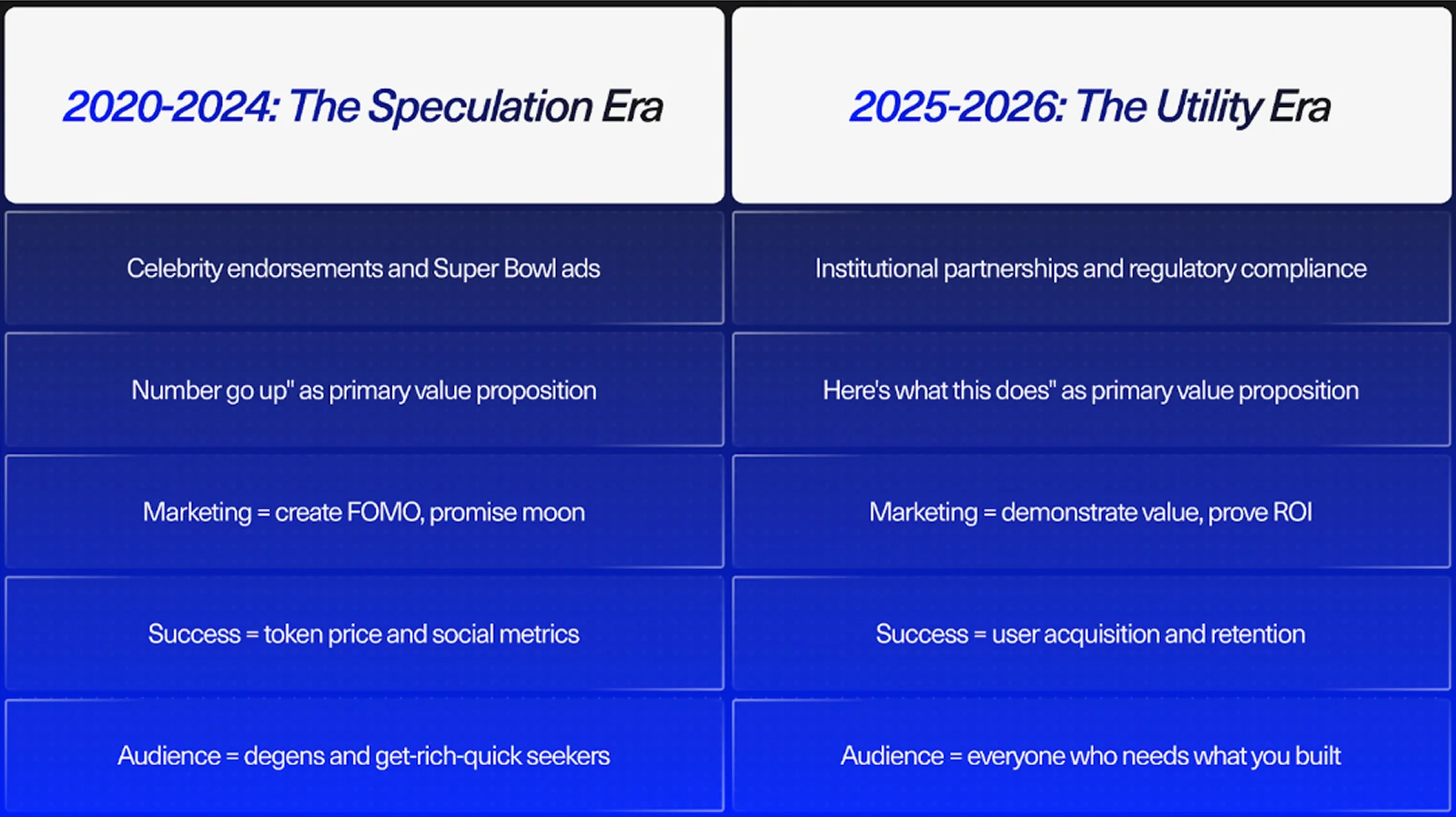 | 2020-2024: The Speculation Era | 2025-2026: The Utility Era |
|---|---|
| Celebrity endorsements and Super Bowl ads | Institutional partnerships and regulatory compliance |
| Number go up" as primary value proposition | Here's what this does" as primary value proposition |
| Marketing = create FOMO, promise moon | Marketing = demonstrate value, prove ROI |
| Success = token price and social metrics | Success = user acquisition and retention |
| Audience = degens and get-rich-quick seekers | Audience = everyone who needs what you built |